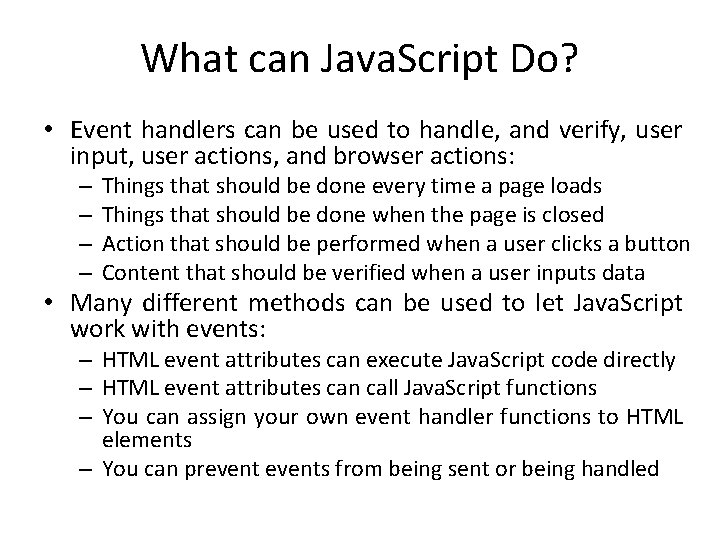 What can JavaScript Do?

• Event handlers can be used to handle, and verify, user input, user actions, and browser actions:
– Things that should be done every time a page loads
– Things that should be done when the page is closed
– Action that should be performed when a user clicks a button
– Content that should be verified when a user inputs data

• Many different methods can be used to let JavaScript work with events:
– HTML event attributes can execute JavaScript code directly
– HTML event attributes can call JavaScript functions
– You can assign your own event handler functions to HTML elements
– You can prevent events from being sent or being handled